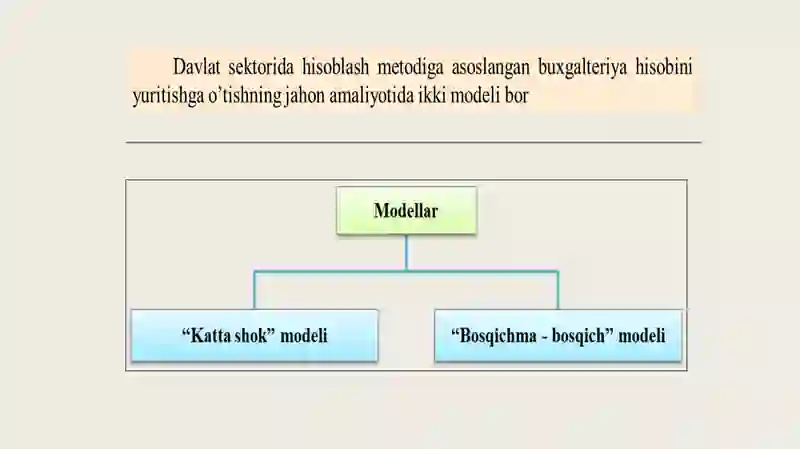 Davlat sektorida hisoblash metodiga asoslangan buxgalteriya hisobini yuritishga o’tishning jahon amaliyotida ikki modeli bor

Modellar

“Katta shok” modeli

“Bosqichma - bosqich” modeli